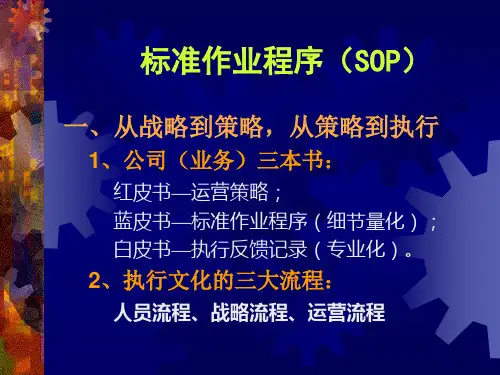 标准作业程序（SOP）

一、从战略到策略，从策略到执行

1、公司（业务）三本书：

红皮书—运营策略；

蓝皮书—标准作业程序（细节量化）；

白皮书—执行反馈记录（专业化）。

2、执行文化的三大流程：

人员流程、战略流程、运营流程